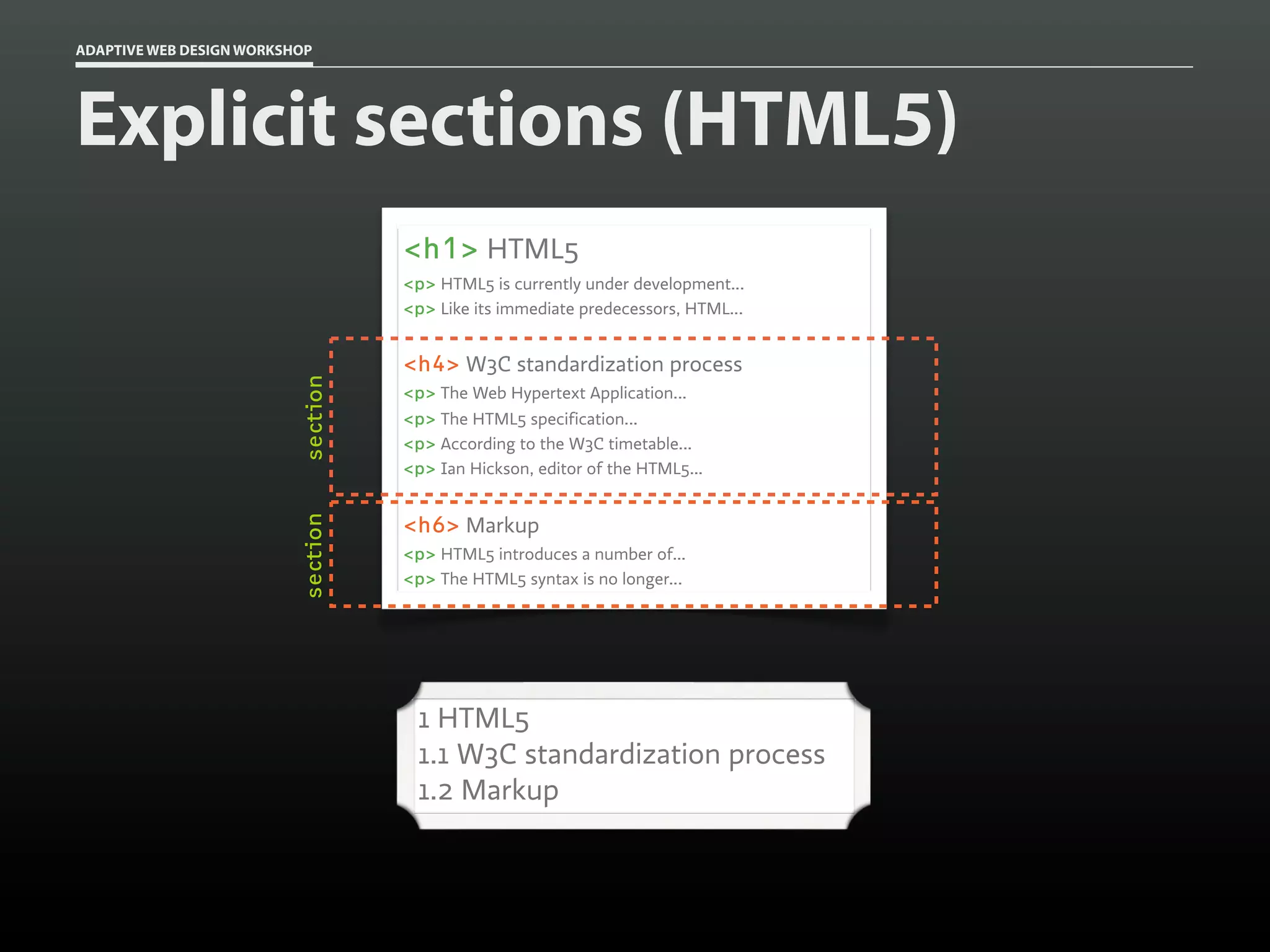 ADAPTIVE WEB DESIGN WORKSHOP

Explicit sections (HTML5)

<h1> HTML5
<p> HTML5 is currently under development...
<p> Like its immediate predecessors, HTML...

section

<h4> W3C standardization process
<p> The Web Hypertext Application...
<p> The HTML5 specification...
<p> According to the W3C timetable...
<p> Ian Hickson, editor of the HTML5...

section

<h6> Markup
<p> HTML5 introduces a number of...
<p> The HTML5 syntax is no longer...

1 HTML5
1.1 W3C standardization process
1.2 Markup